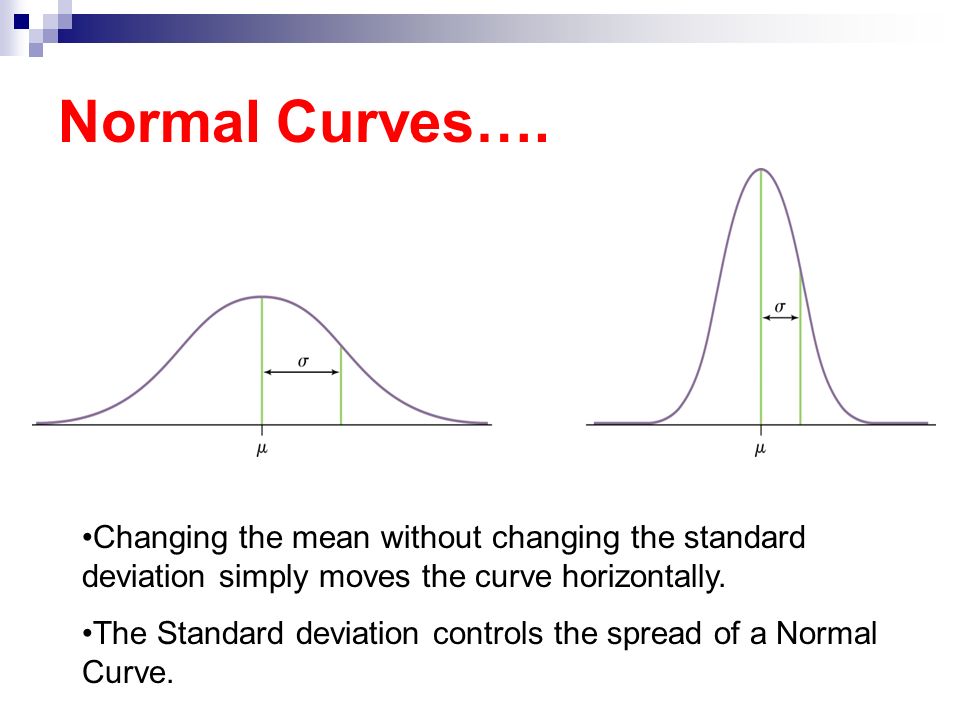 Normal Curves….

$\sigma$

$\mu$

$\sigma$

$\mu$

•Changing the mean without changing the standard deviation simply moves the curve horizontally.

•The Standard deviation controls the spread of a Normal Curve.